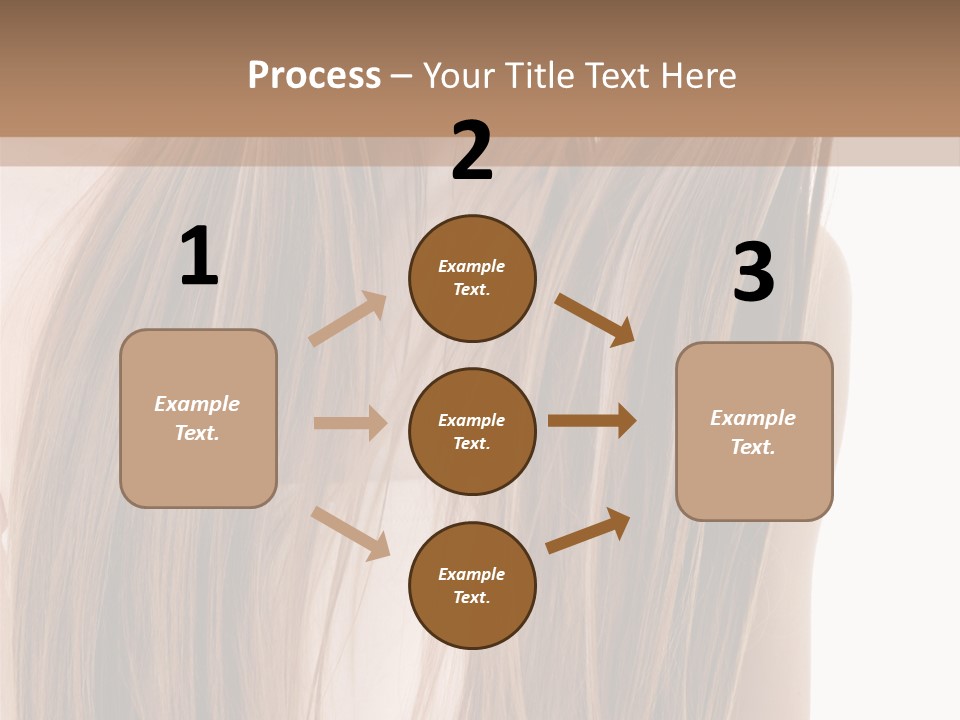 Process – Your Title Text Here

1

Example Text.

2

Example Text.

Example Text.

Example Text.

3

Example Text.